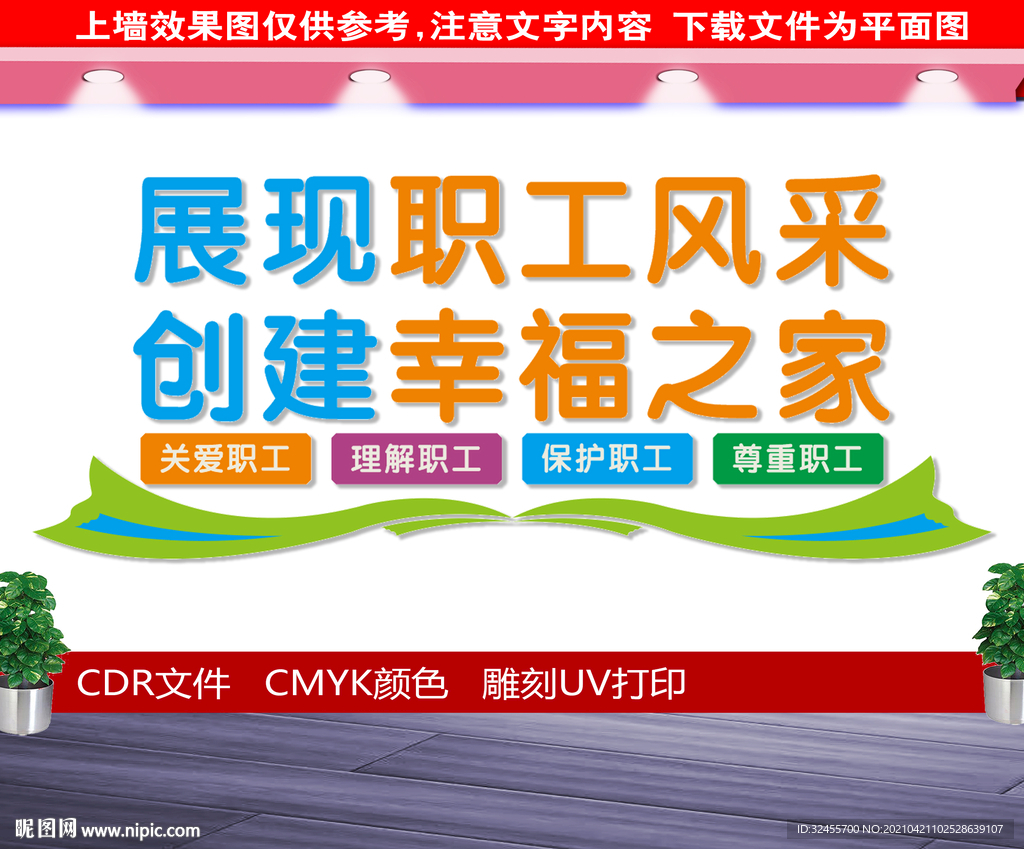 上墙效果图仅供参考，注意文字内容 下载文件为平面图

展现职工风采
创建幸福之家

关爱职工 理解职工 保护职工 尊重职工

CDR文件 CMYK颜色 雕刻UV打印

昵图网 www.nipic.com

ID:32455700 NO:20210421102528639107